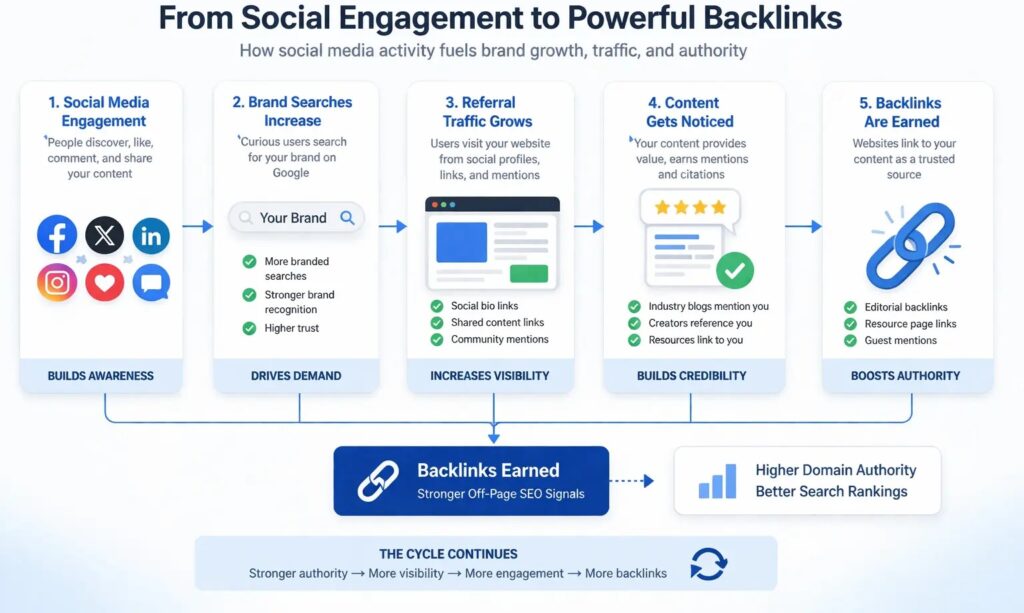 From Social Engagement to Powerful Backlinks

How social media activity fuels brand growth, traffic, and authority

1. Social Media Engagement

People discover, like, comment, and share your content

BUILDS AWARENESS

2. Brand Searches Increase

Curious users search for your brand on Google

Your Brand

More branded searches

Stronger brand recognition

Higher trust

DRIVES DEMAND

3. Referral Traffic Grows

Users visit your website from social profiles, links, and mentions

Social bio links

Shared content links

Community mentions

INCREASES VISIBILITY

4. Content Gets Noticed

Your content provides value, earns mentions and citations

Industry blogs mention you

Creators reference you

Resources link to you

BUILDS CREDIBILITY

5. Backlinks Are Earned

Websites link to your content as a trusted source

Editorial backlinks

Resource page links

Guest mentions

BOOSTS AUTHORITY

Backlinks Earned

Stronger Off-Page SEO Signals

Higher Domain Authority

Better Search Rankings

THE CYCLE CONTINUES

Stronger authority → More visibility → More engagement → More backlinks